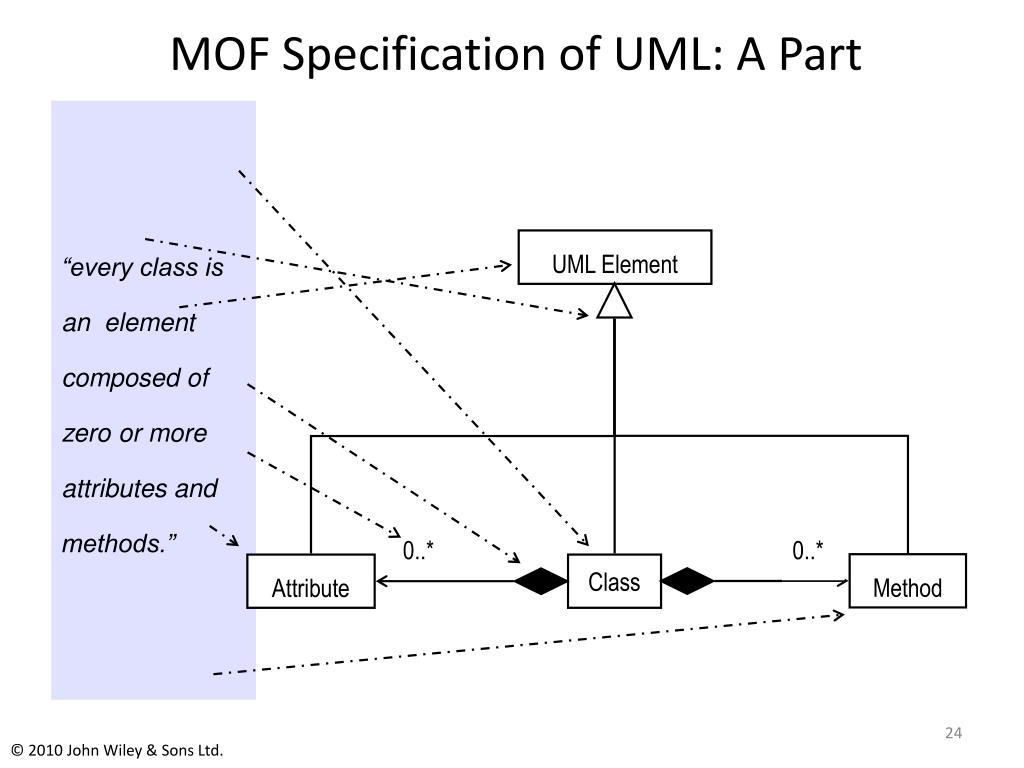 MOF Specification of UML: A Part

“every class is an element composed of zero or more attributes and methods.”

UML Element

0..*

0..*

Attribute

Class

Method

24

© 2010 John Wiley & Sons Ltd.